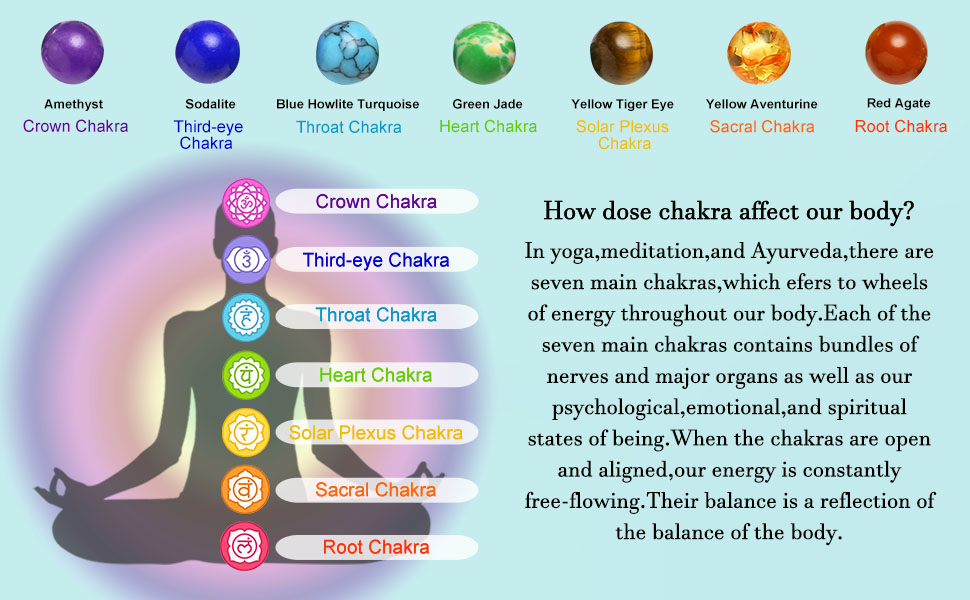 Amethyst
Crown Chakra

Sodalite
Third-eye Chakra

Blue Howlite Turquoise
Throat Chakra

Green Jade
Heart Chakra

Yellow Tiger Eye
Solar Plexus Chakra

Yellow Aventurine
Sacral Chakra

Red Agate
Root Chakra

ॐ Crown Chakra
ॐ Third-eye Chakra
हं Throat Chakra
यं Heart Chakra
रं Solar Plexus Chakra
वं Sacral Chakra
लं Root Chakra

How dose chakra affect our body?

In yoga,meditation,and Ayurveda,there are seven main chakras,which efers to wheels of energy throughout our body.Each of the seven main chakras contains bundles of nerves and major organs as well as our psychological,emotional,and spiritual states of being.When the chakras are open and aligned,our energy is constantly free-flowing.Their balance is a reflection of the balance of the body.